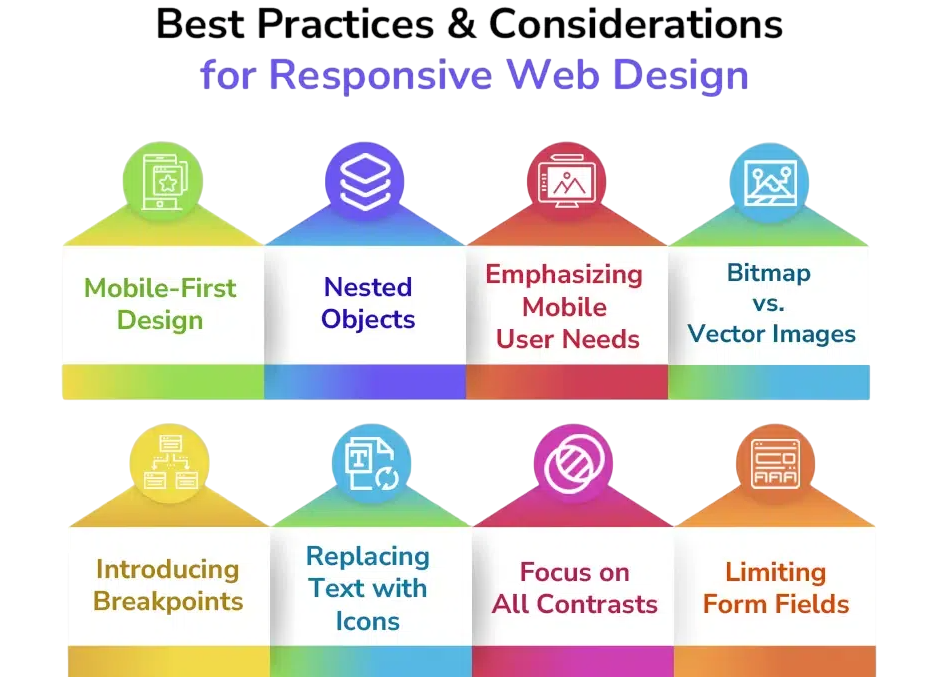 Best Practices & Considerations
for Responsive Web Design

Mobile-First Design

Nested Objects

Emphasizing Mobile User Needs

Bitmap vs. Vector Images

Introducing Breakpoints

Replacing Text with Icons

Focus on All Contrasts

Limiting Form Fields